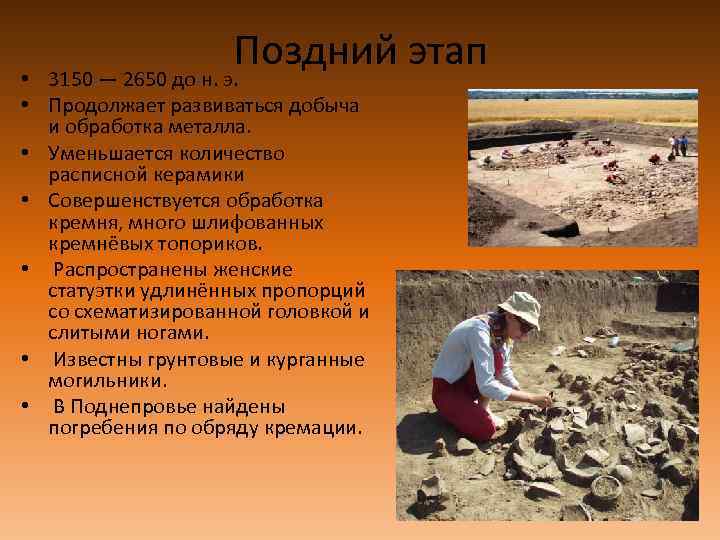 Поздний этап

• 3150 — 2650 до н. э.
• Продолжает развиваться добыча и обработка металла.
• Уменьшается количество расписной керамики
• Совершенствуется обработка кремня, много шлифованных кремнёвых топориков.
• Распространены женские статуэтки удлинённых пропорций со схематизированной головкой и слитыми ногами.
• Известны грунтовые и курганные могильники.
• В Поднепровье найдены погребения по обряду кремации.